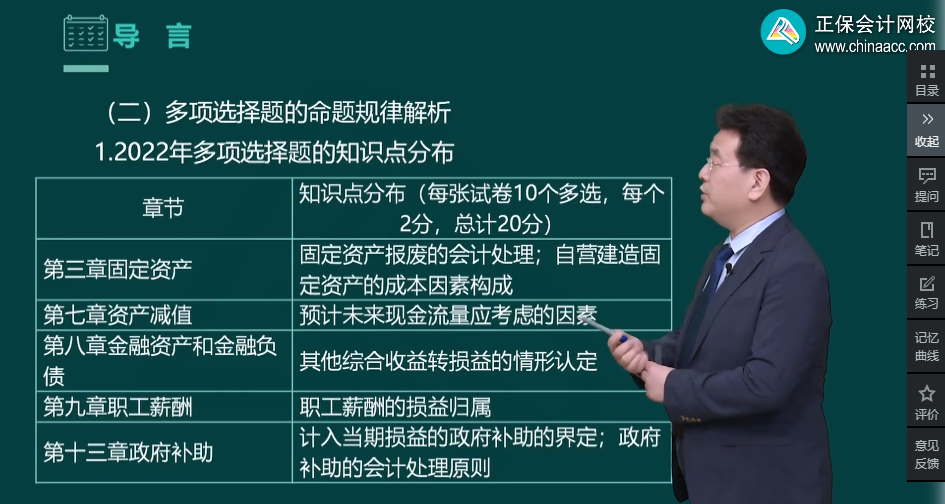 导 言

正保会计网校
www.chinaacc.com

（二）多项选择题的命题规律解析

1.2022年多项选择题的知识点分布

| 章节 | 知识点分布（每张试卷10个多选，每个2分，总计20分） |
|---|---|
| 第三章固定资产 | 固定资产报废的会计处理；自营建造固定资产的成本因素构成 |
| 第七章资产减值 | 预计未来现金流量应考虑的因素 |
| 第八章金融资产和金融负债 | 其他综合收益转损益的情形认定 |
| 第九章职工薪酬 | 职工薪酬的损益归属 |
| 第十三章政府补助 | 计入当期损益的政府补助的界定；政府补助的会计处理原则 |

目录
收起
提问
笔记
练习
记忆曲线
评价
意见反馈